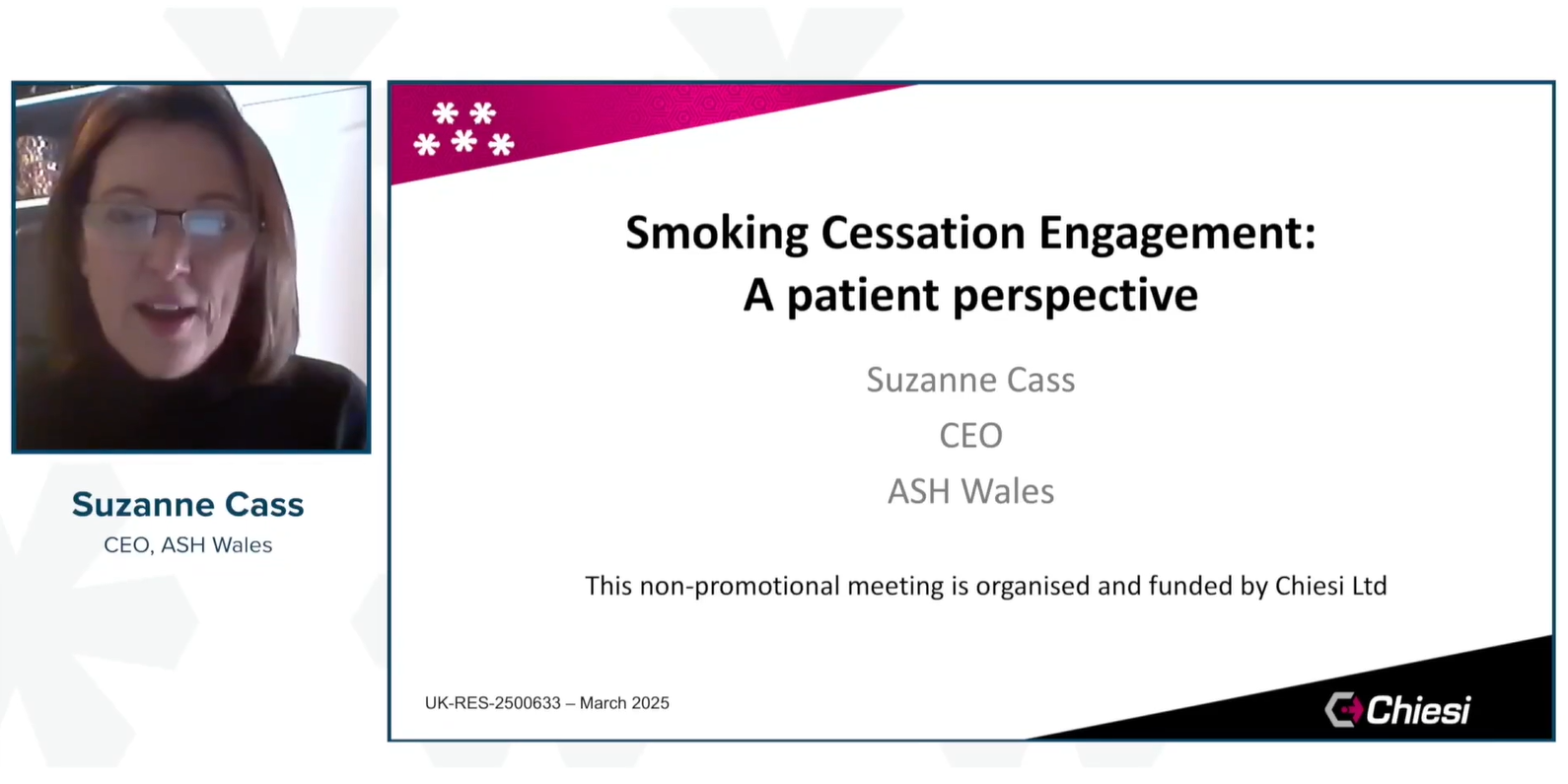 Suzanne Cass
CEO, ASH Wales

Smoking Cessation Engagement:
A patient perspective

Suzanne Cass
CEO
ASH Wales

This non-promotional meeting is organised and funded by Chiesi Ltd

UK-RES-2500633 – March 2025

Chiesi